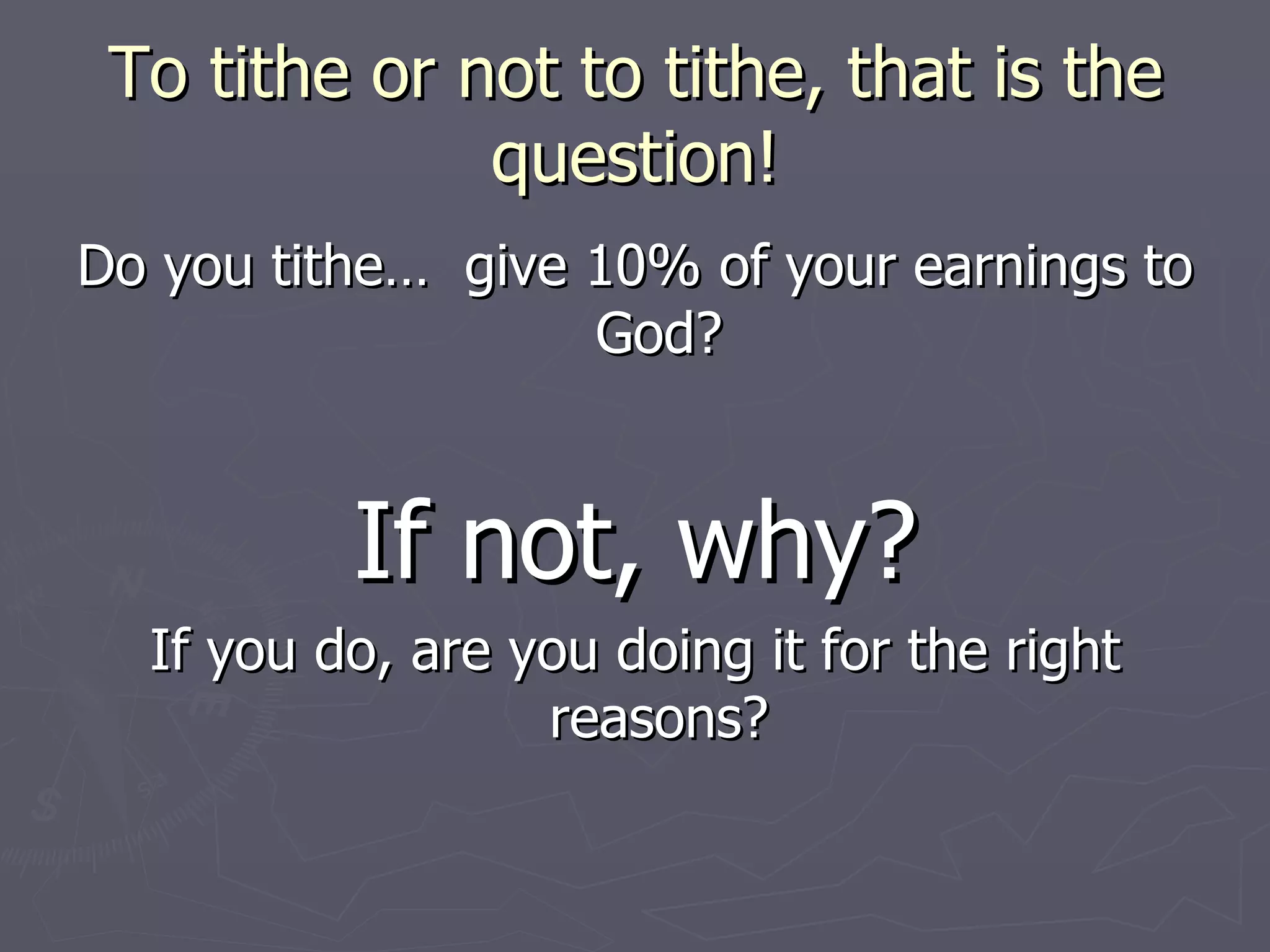 To tithe or not to tithe, that is the question!

Do you tithe… give 10% of your earnings to God?

If not, why?

If you do, are you doing it for the right reasons?